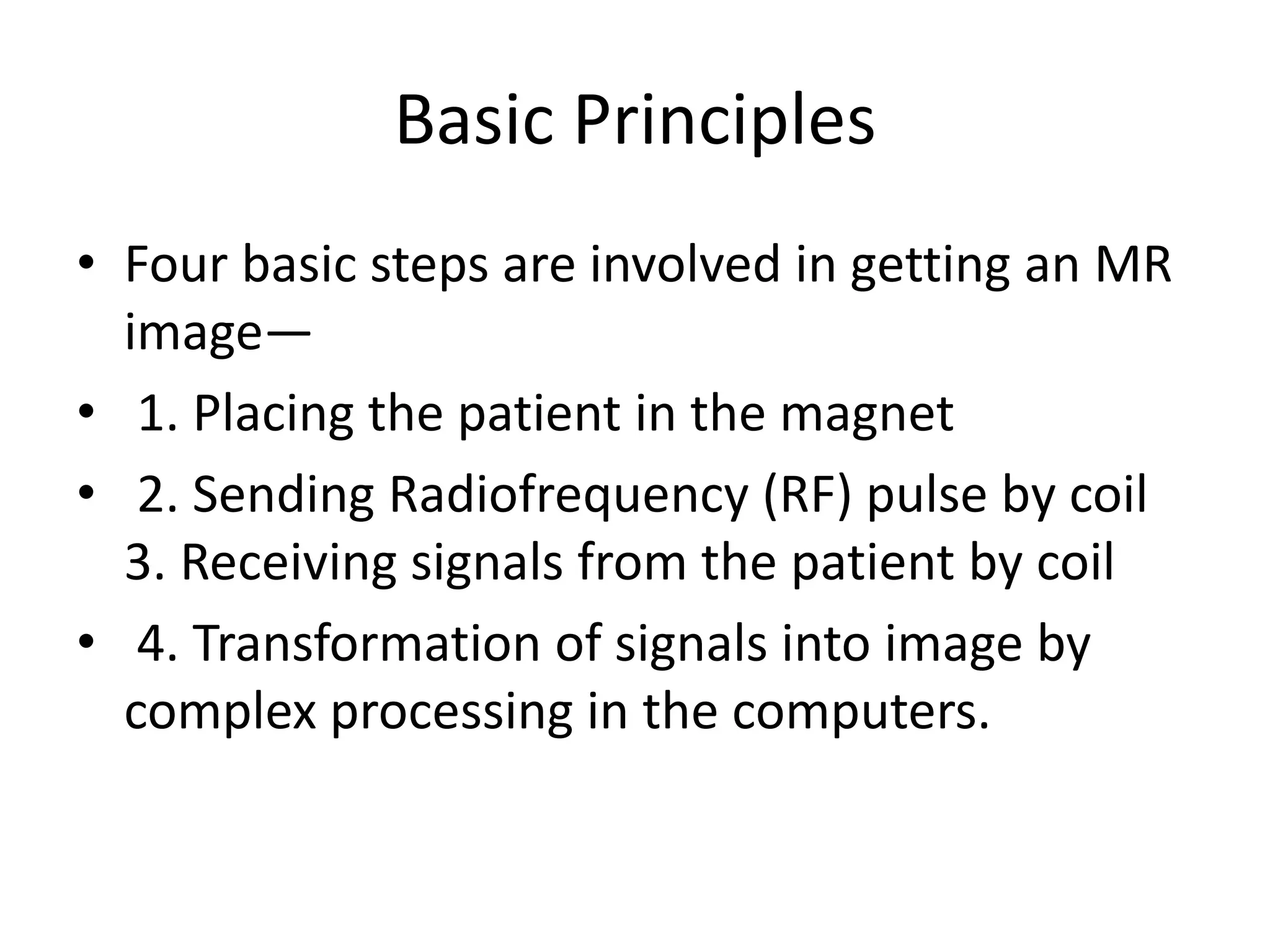 Basic Principles

• Four basic steps are involved in getting an MR image—

• 1. Placing the patient in the magnet

• 2. Sending Radiofrequency (RF) pulse by coil 3. Receiving signals from the patient by coil

• 4. Transformation of signals into image by complex processing in the computers.